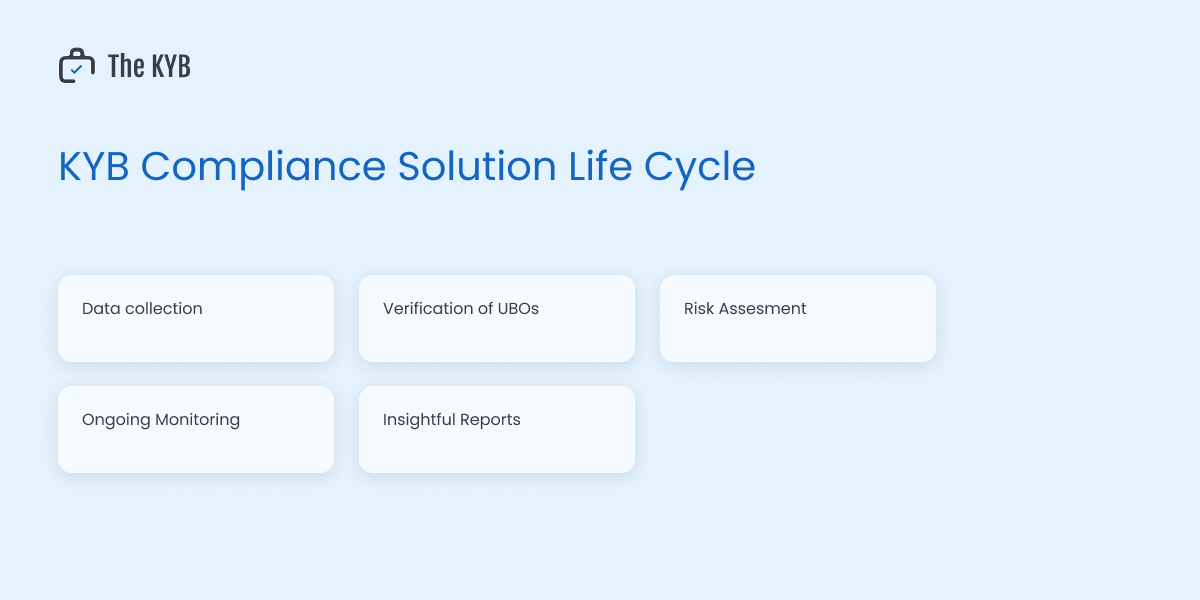 The KYB

KYB Compliance Solution Life Cycle

Data collection

Verification of UBOs

Risk Assesment

Ongoing Monitoring

Insightful Reports